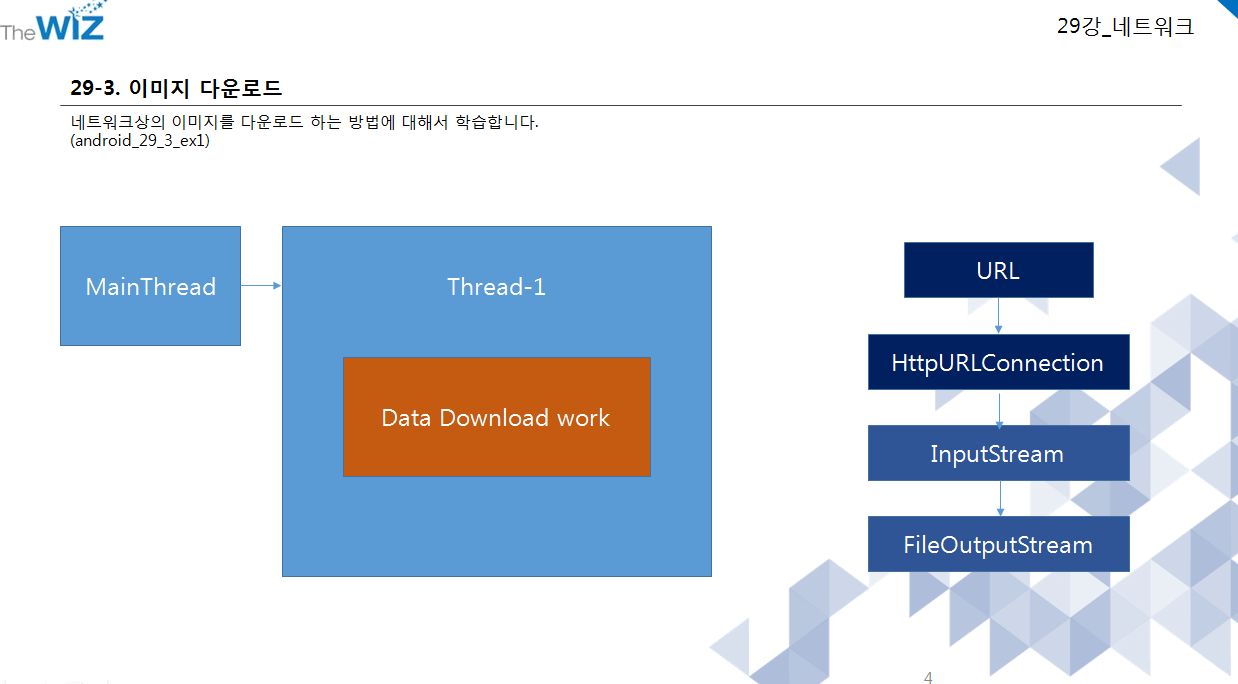 The WIZ

29강_네트워크

29-3. 이미지 다운로드

네트워크상의 이미지를 다운로드 하는 방법에 대해서 학습합니다.
(android_29_3_ex1)

MainThread

Thread-1

Data Download work

URL

HttpURLConnection

InputStream

FileOutputStream

4